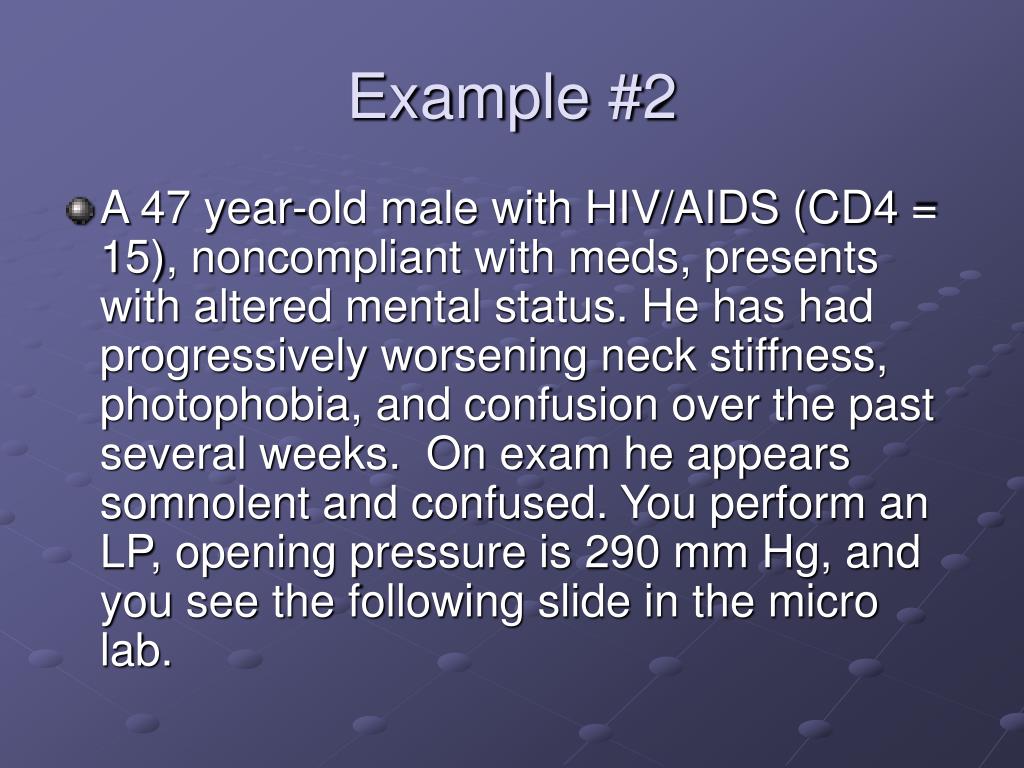 Example #2

A 47 year-old male with HIV/AIDS (CD4 = 15), noncompliant with meds, presents with altered mental status. He has had progressively worsening neck stiffness, photophobia, and confusion over the past several weeks.  On exam he appears somnolent and confused. You perform an LP, opening pressure is 290 mm Hg, and you see the following slide in the micro lab.